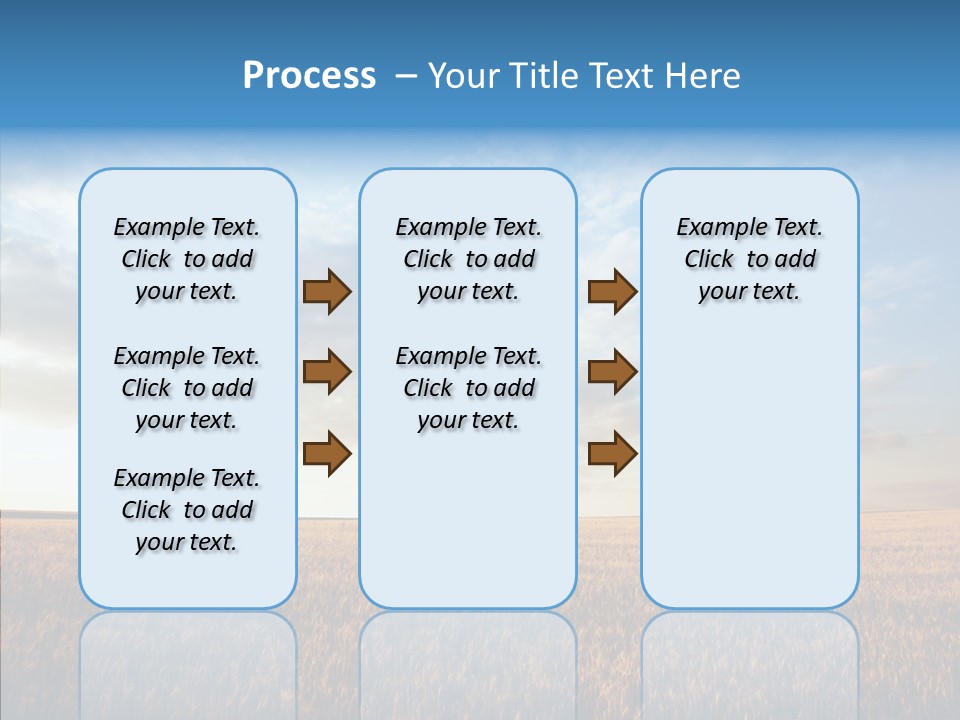 Process – Your Title Text Here

Example Text. Click to add your text.

Example Text. Click to add your text.

Example Text. Click to add your text.

Example Text. Click to add your text.

Example Text. Click to add your text.

Example Text. Click to add your text.